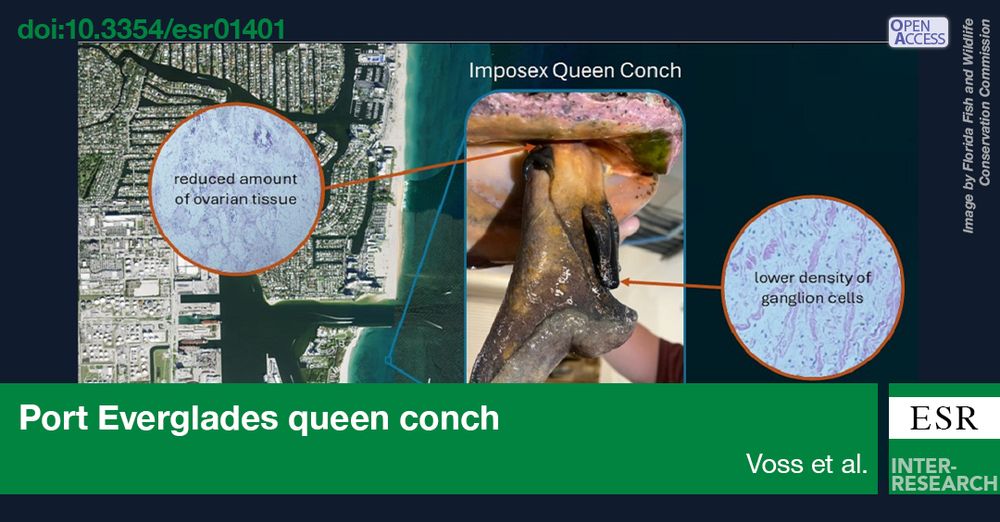 doi:10.3354/esr01401

OPEN ACCESS

Image by Florida Fish and Wildlife Conservation Commission

Imposex Queen Conch

reduced amount of ovarian tissue

lower density of ganglion cells

Port Everglades queen conch

Voss et al.

ESR

INTER-RESEARCH